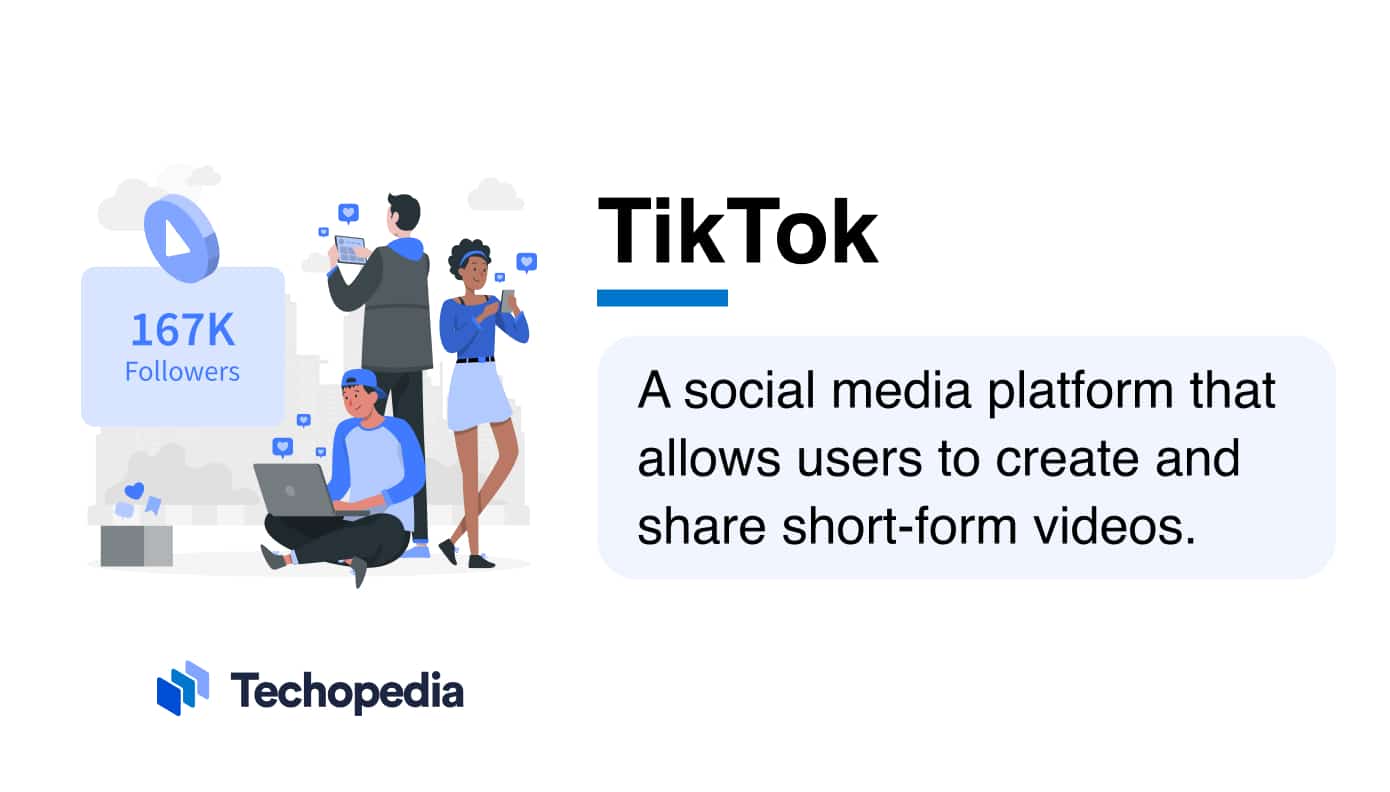 167K
Followers

TikTok

A social media platform that allows users to create and share short-form videos.

Techopedia